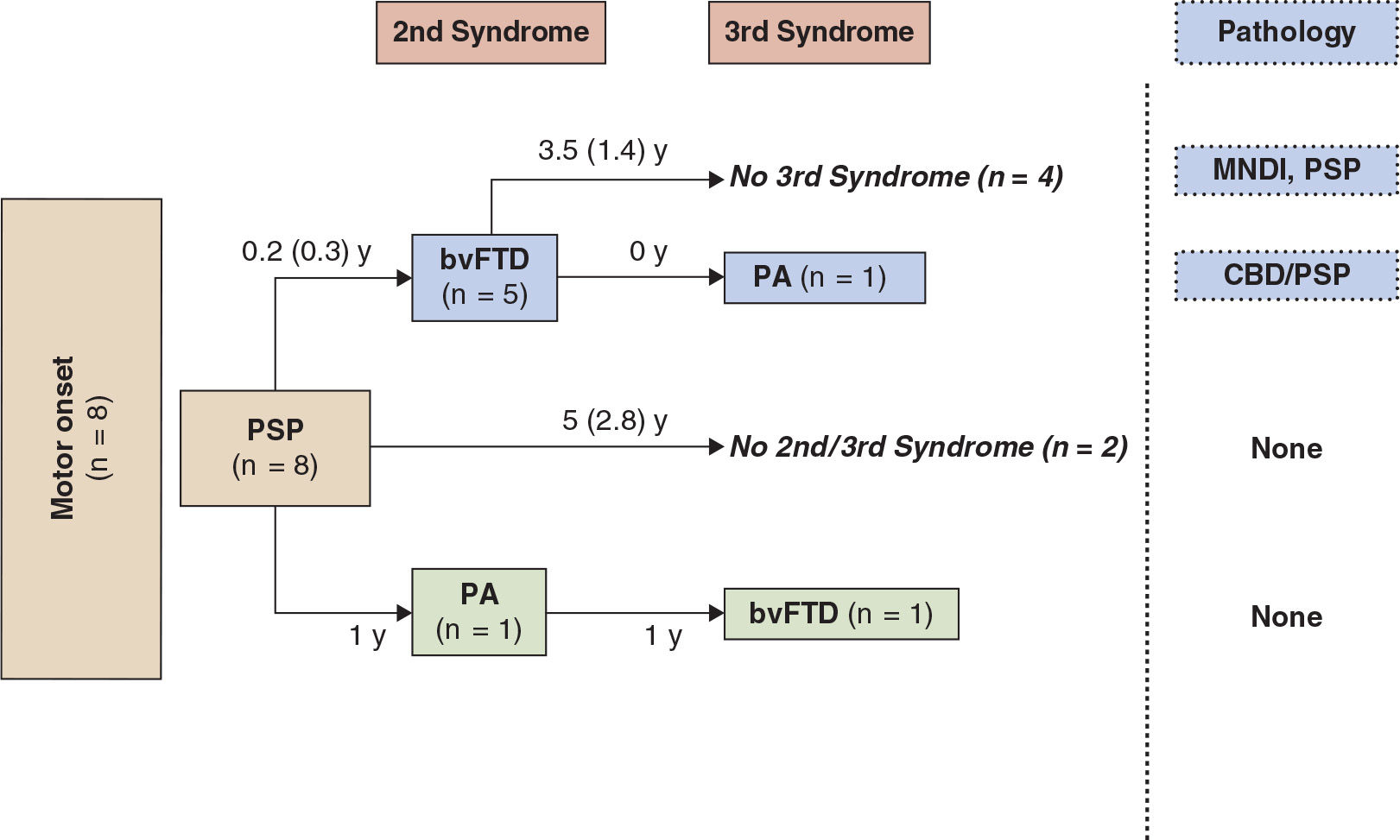 2nd Syndrome

3rd Syndrome

Pathology

Motor onset (n = 8)

PSP (n = 8)

0.2 (0.3) y

bvFTD (n = 5)

3.5 (1.4) y

No 3rd Syndrome (n = 4)

MNDI, PSP

0 y

PA (n = 1)

CBD/PSP

5 (2.8) y

No 2nd/3rd Syndrome (n = 2)

None

1 y

PA (n = 1)

1 y

bvFTD (n = 1)

None